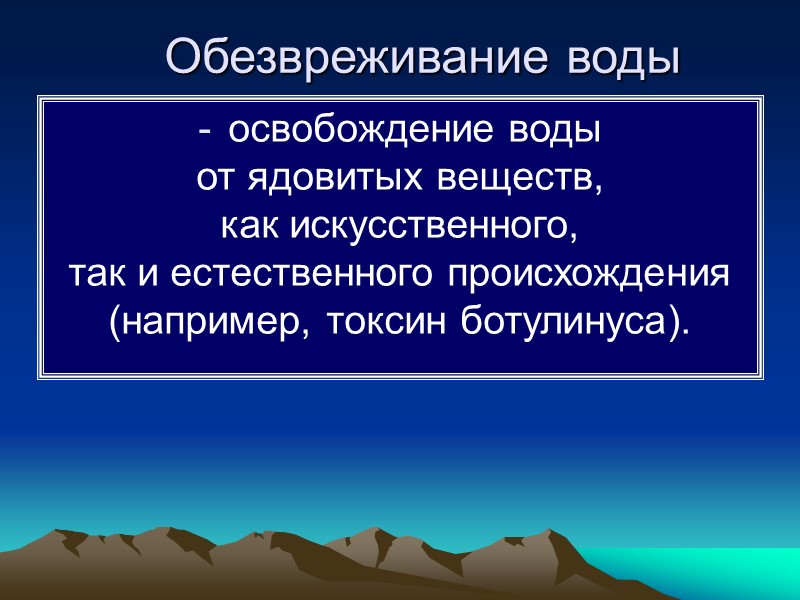 Обезвреживание воды

- освобождение воды от ядовитых веществ, как искусственного, так и естественного происхождения (например, токсин ботулинуса).